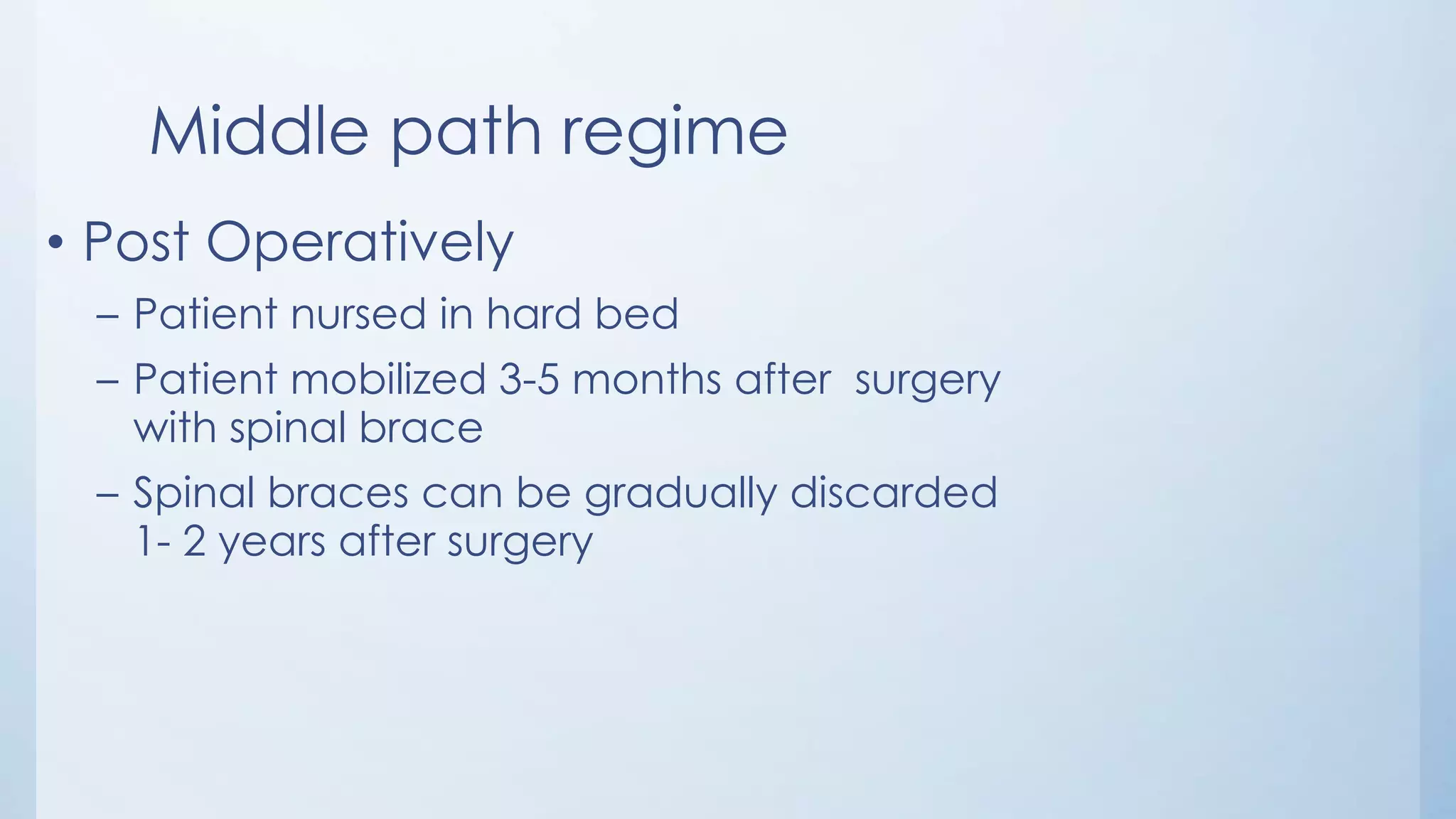 Middle path regime

• Post Operatively
– Patient nursed in hard bed
– Patient mobilized 3-5 months after surgery with spinal brace
– Spinal braces can be gradually discarded 1- 2 years after surgery